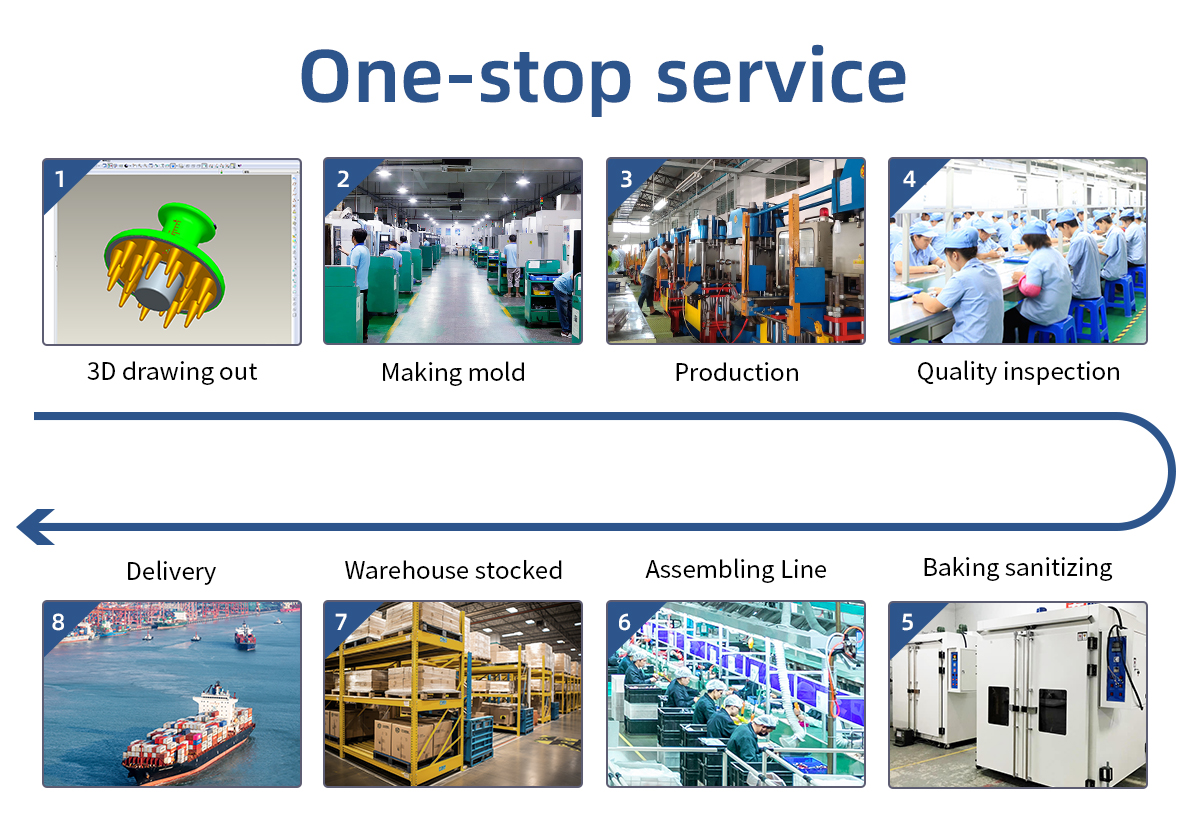 One-stop service

1
3D drawing out

2
Making mold

3
Production

4
Quality inspection

Delivery
8

Warehouse stocked
7

Assembling Line
6

Baking sanitizing
5